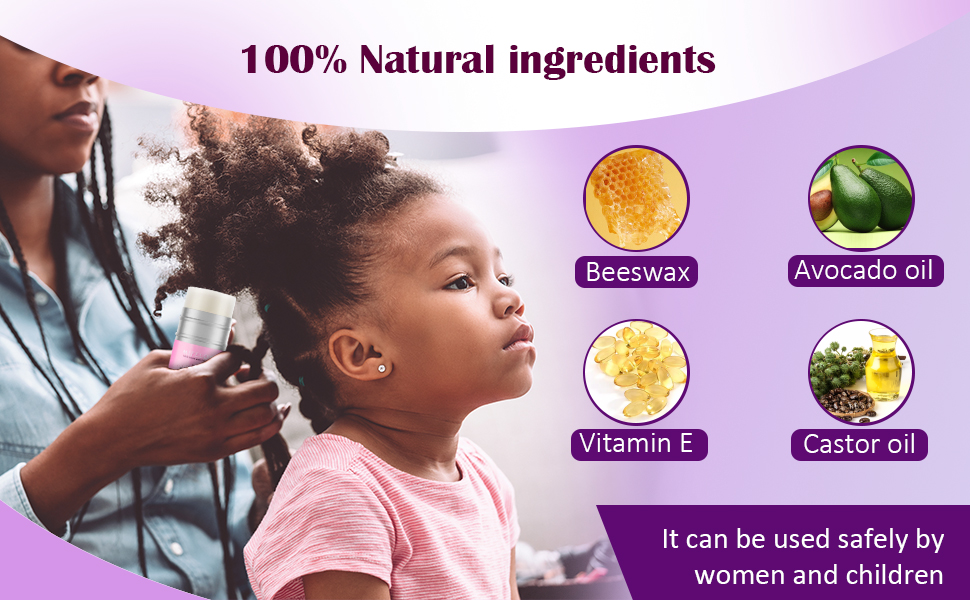 100% Natural ingredients

Beeswax

Avocado oil

Vitamin E

Castor oil

It can be used safely by women and children